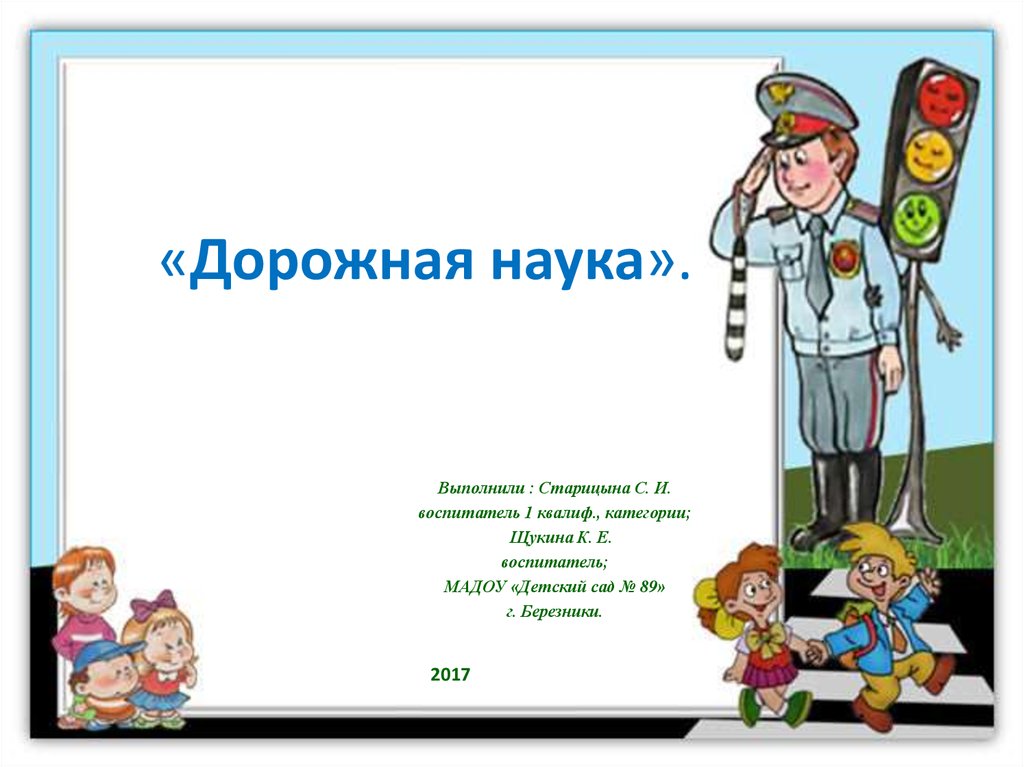 «Дорожная наука».

Выполнили : Старицына С. И.
воспитатель 1 квалиф., категории;
Щукина К. Е.
воспитатель;
МАДОУ «Детский сад № 89»
г. Березники.

2017